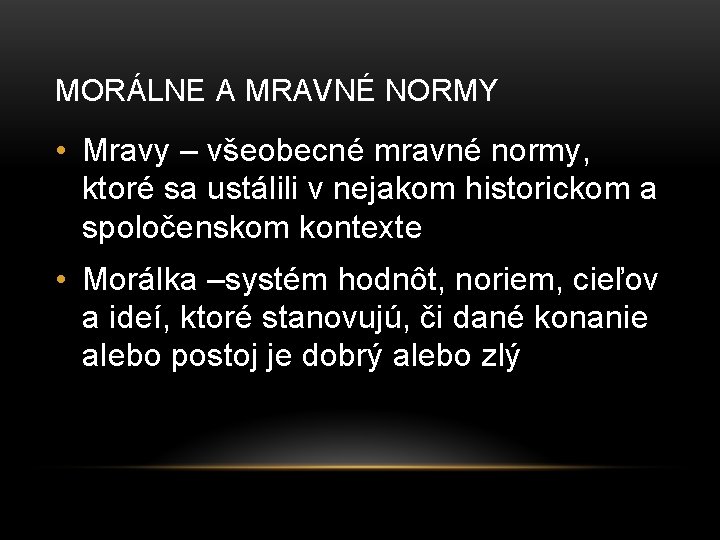 MORÁLNE A MRAVNÉ NORMY

• Mravy – všeobecné mravné normy, ktoré sa ustálili v nejakom historickom a spoločenskom kontexte
• Morálka –systém hodnôt, noriem, cieľov a ideí, ktoré stanovujú, či dané konanie alebo postoj je dobrý alebo zlý